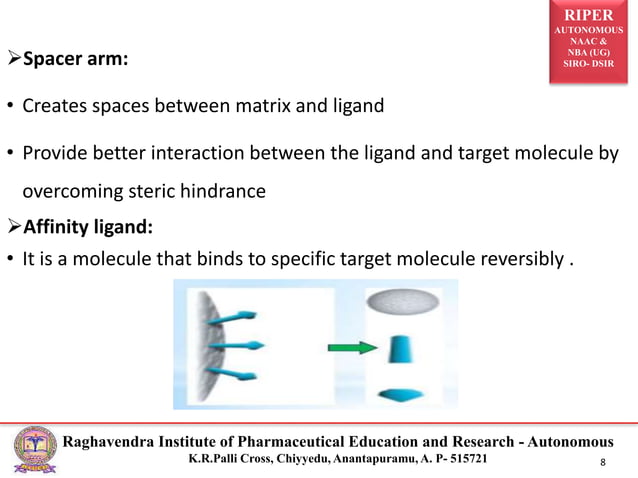 RIPER
AUTONOMOUS
NAAC &
NBA (UG)
SIRO- DSIR

➢Spacer arm:

• Creates spaces between matrix and ligand

• Provide better interaction between the ligand and target molecule by overcoming steric hindrance

➢Affinity ligand:

• It is a molecule that binds to specific target molecule reversibly .

Raghavendra Institute of Pharmaceutical Education and Research - Autonomous
K.R.Palli Cross, Chiyyedu, Anantapuramu, A. P- 515721

8